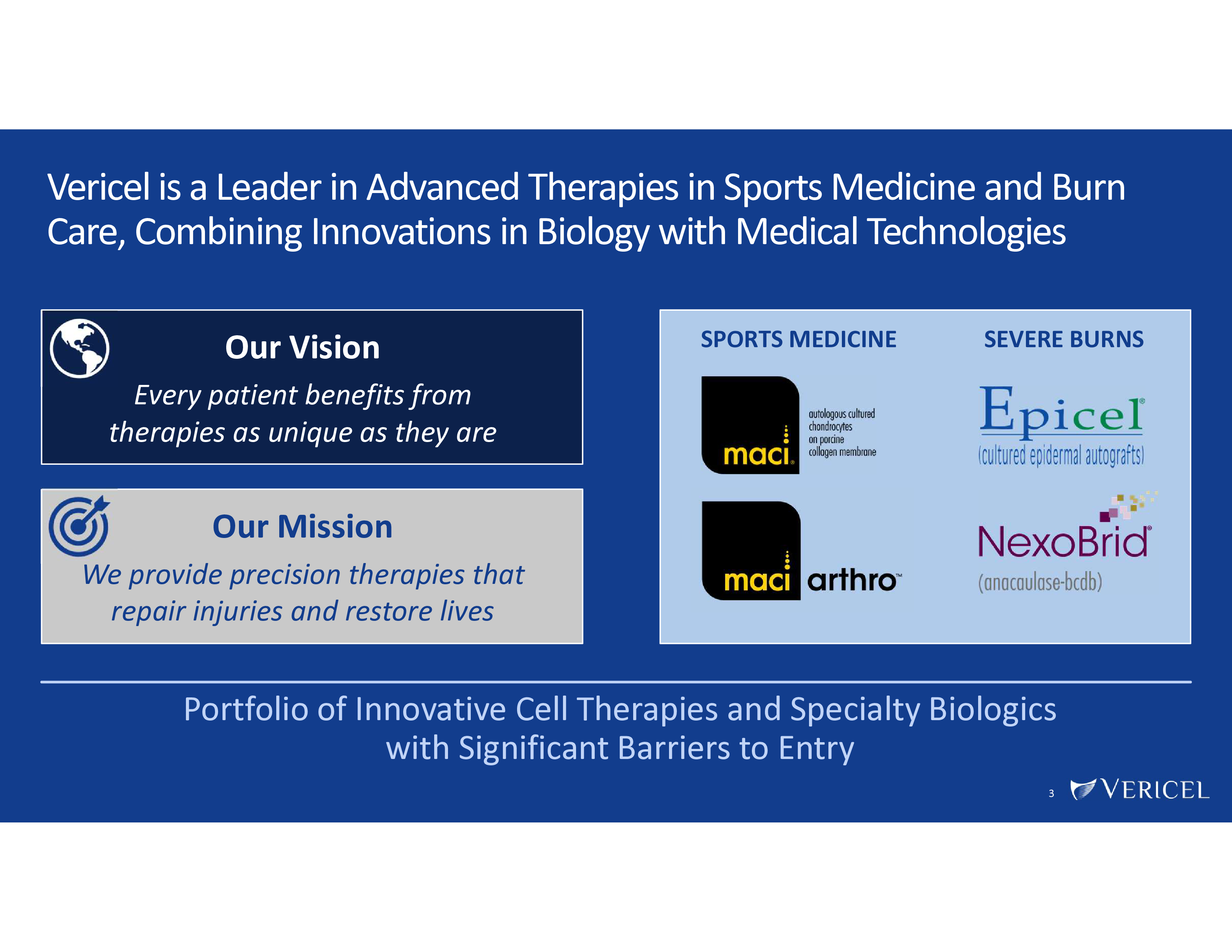 Vericel is a Leader in Advanced Therapies in Sports Medicine and Burn Care, Combining Innovations in Biology with Medical Technologies

Our Vision

Every patient benefits from therapies as unique as they are

Our Mission

We provide precision therapies that repair injuries and restore lives

SPORTS MEDICINE

maci® autologous cultured chondrocytes on porcine collagen membrane

maci arthro™

SEVERE BURNS

Epicel® (cultured epidermal autografts)

NexoBrid® (anacaulase-bcdb)

Portfolio of Innovative Cell Therapies and Specialty Biologics with Significant Barriers to Entry

3

VERICEL